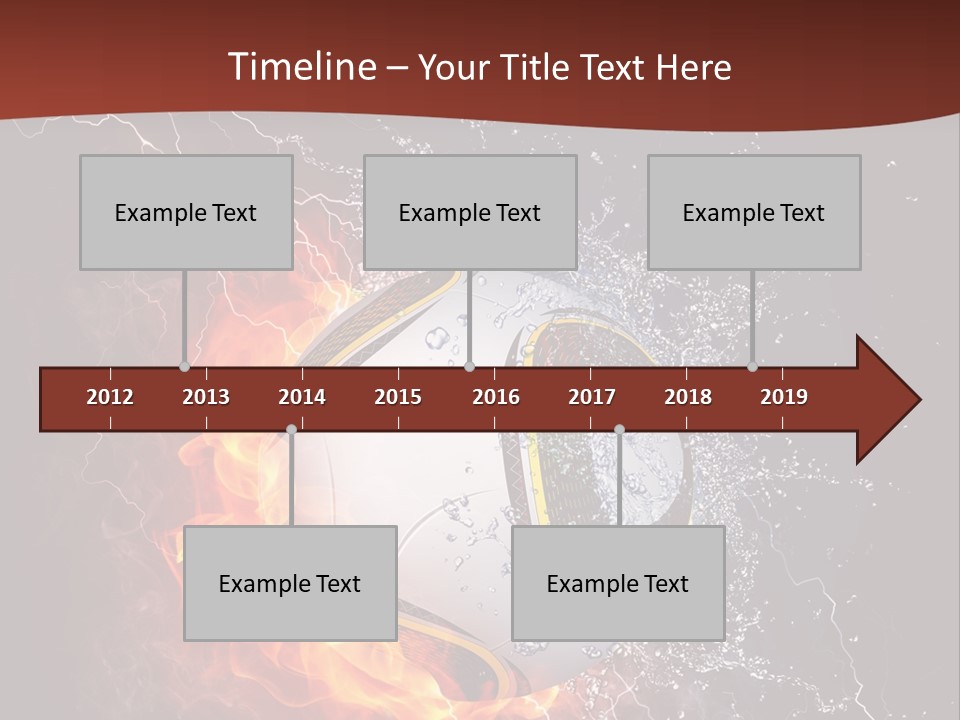 Timeline – Your Title Text Here

Example Text

Example Text

Example Text

2012
2013
2014
2015
2016
2017
2018
2019

Example Text

Example Text